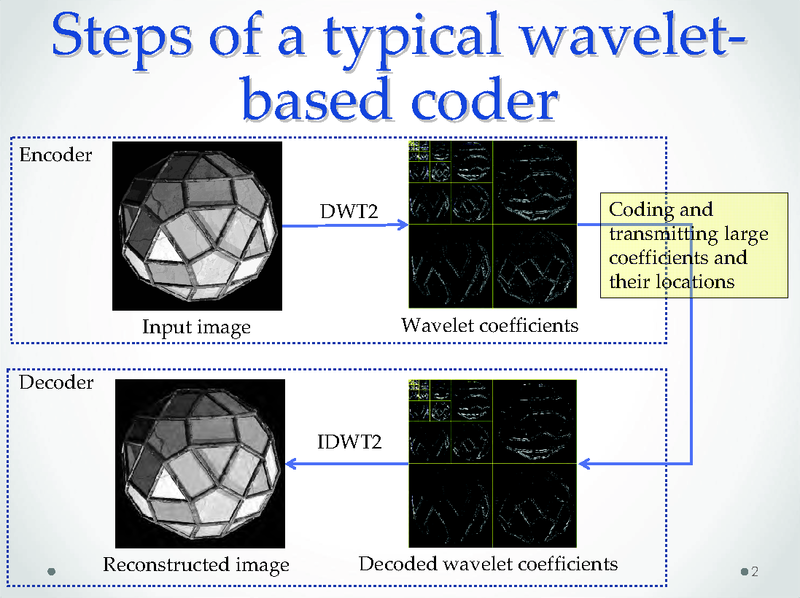 Steps of a typical wavelet-based coder

Encoder

DWT2

Coding and transmitting large coefficients and their locations

Input image

Wavelet coefficients

Decoder

IDWT2

Reconstructed image

Decoded wavelet coefficients

2